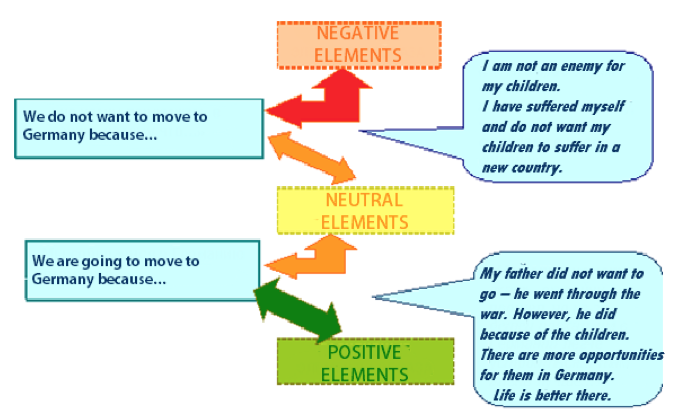 NEGATIVE ELEMENTS

We do not want to move to Germany because...

I am not an enemy for my children.
I have suffered myself and do not want my children to suffer in a new country.

NEUTRAL ELEMENTS

We are going to move to Germany because...

My father did not want to go – he went through the war. However, he did because of the children. There are more opportunities for them in Germany.
Life is better there.

POSITIVE ELEMENTS